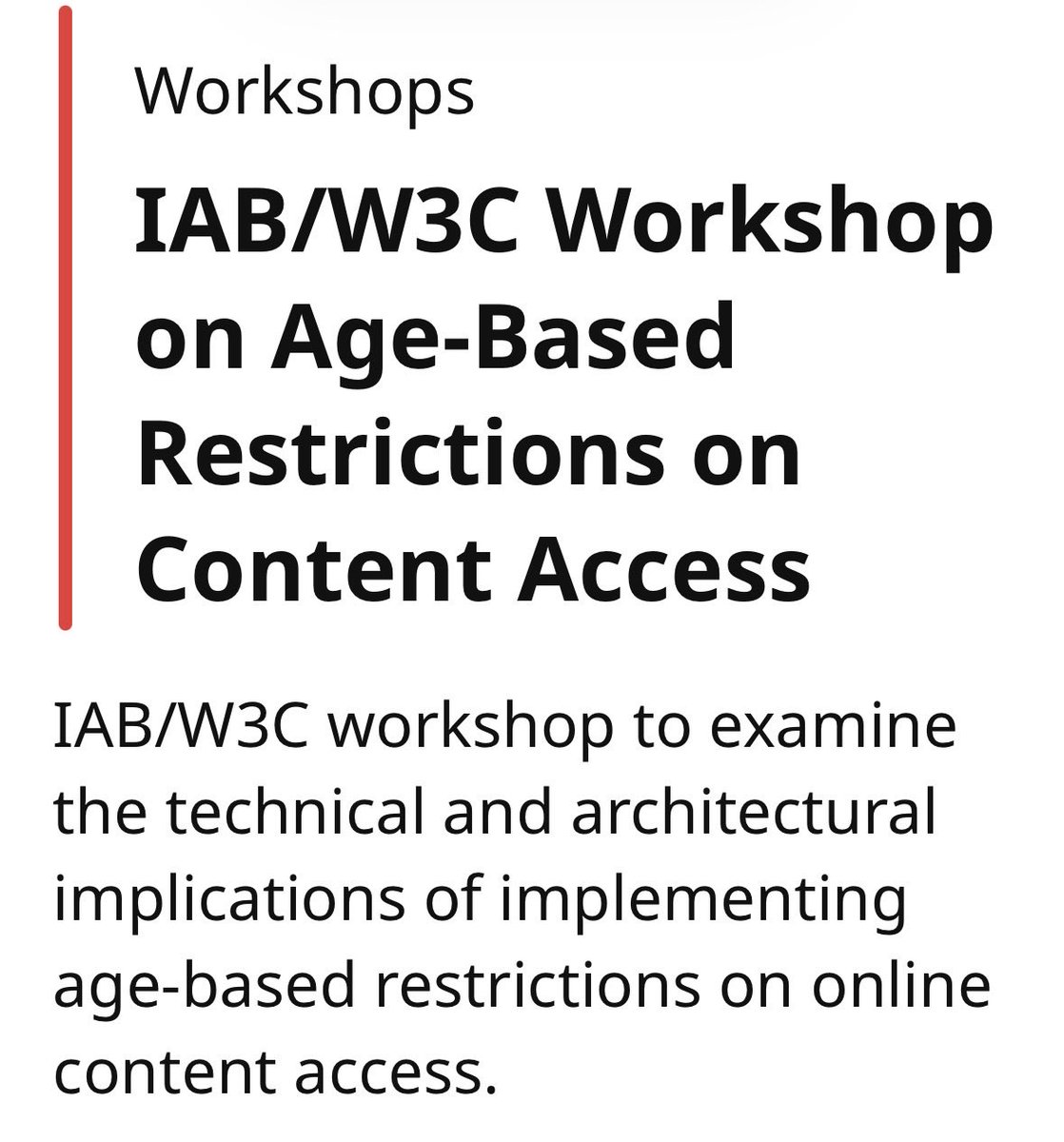 Workshops

IAB/W3C Workshop on Age-Based Restrictions on Content Access

IAB/W3C workshop to examine the technical and architectural implications of implementing age-based restrictions on online content access.